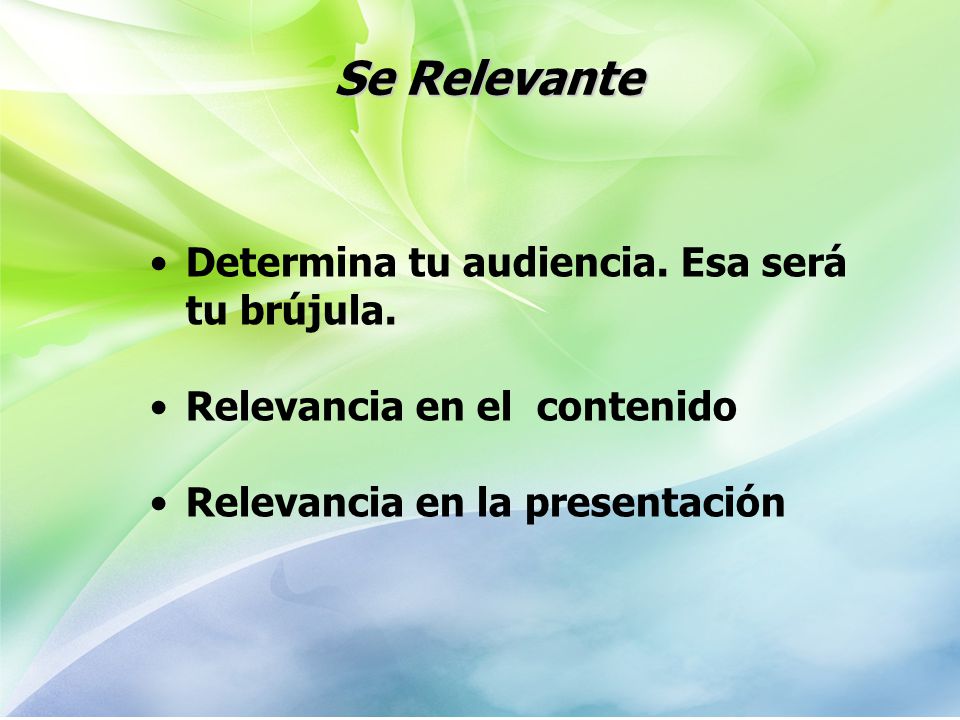 Se Relevante

• Determina tu audiencia. Esa será tu brújula.

• Relevancia en el  contenido

• Relevancia en la presentación